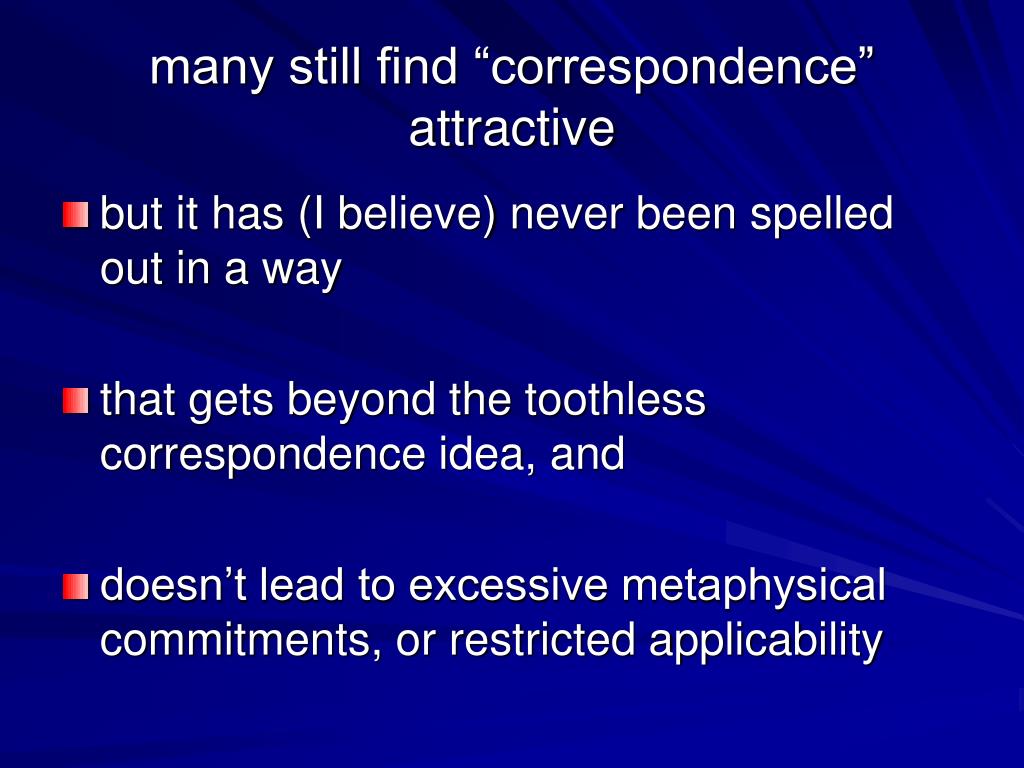 many still find “correspondence” attractive

but it has (I believe) never been spelled out in a way

that gets beyond the toothless correspondence idea, and

doesn’t lead to excessive metaphysical commitments, or restricted applicability